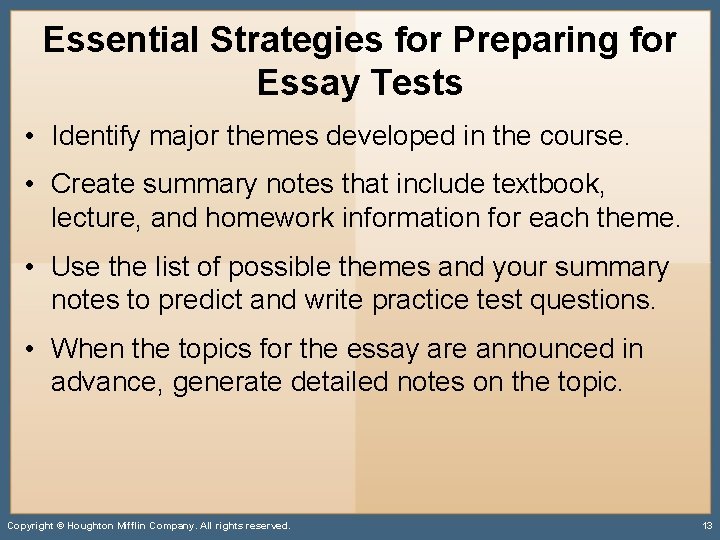 Essential Strategies for Preparing for Essay Tests

• Identify major themes developed in the course.

• Create summary notes that include textbook, lecture, and homework information for each theme.

• Use the list of possible themes and your summary notes to predict and write practice test questions.

• When the topics for the essay are announced in advance, generate detailed notes on the topic.

Copyright © Houghton Mifflin Company. All rights reserved.

13